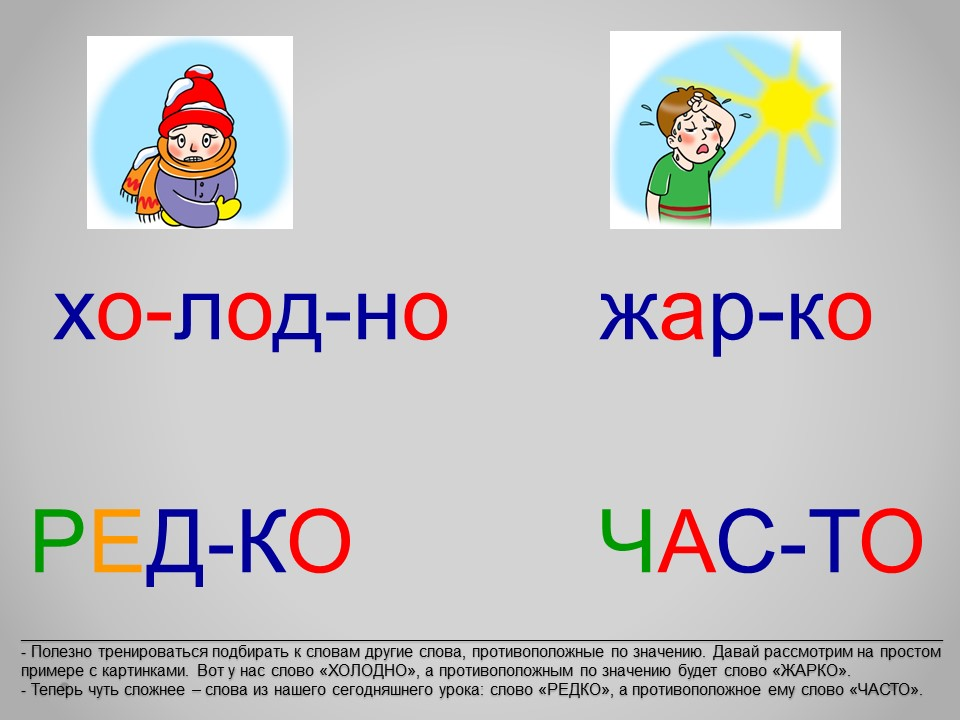 хо-лод-но

жар-ко

РЕД-КО

ЧАС-ТО

- Полезно тренироваться подбирать к словам другие слова, противоположные по значению. Давай рассмотрим на простом примере с картинками. Вот у нас слово «ХОЛОДНО», а противоположным по значению будет слово «ЖАРКО».
- Теперь чуть сложнее – слова из нашего сегодняшнего урока: слово «РЕДКО», а противоположное ему слово «ЧАСТО».